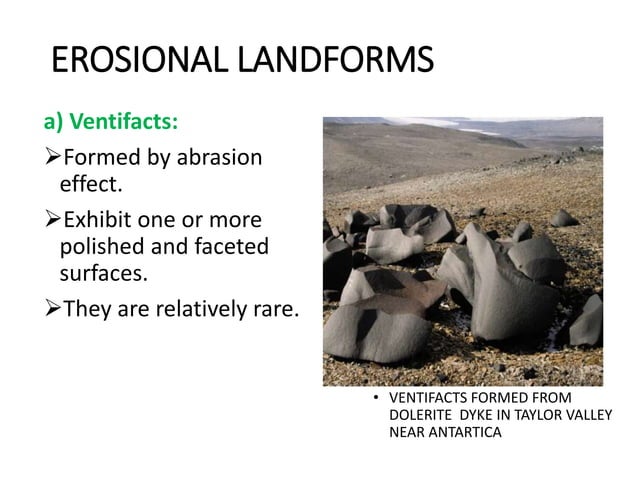 EROSIONAL LANDFORMS

a) Ventifacts:

➢Formed by abrasion effect.

➢Exhibit one or more polished and faceted surfaces.

➢They are relatively rare.

• VENTIFACTS FORMED FROM DOLERITE DYKE IN TAYLOR VALLEY NEAR ANTARTICA